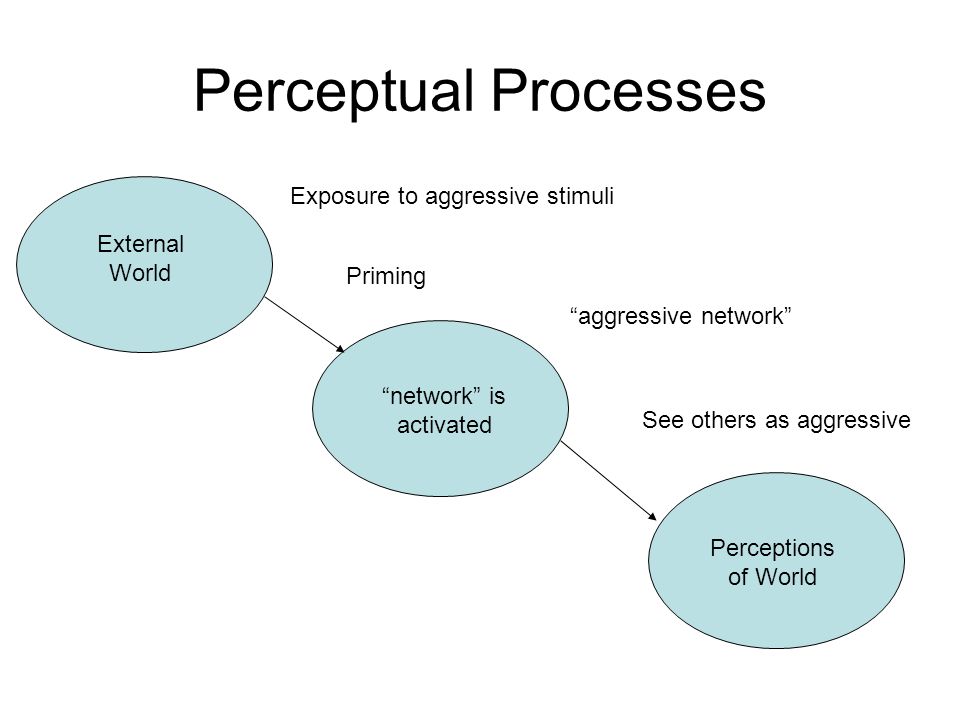 Perceptual Processes

Exposure to aggressive stimuli

External World

Priming

“aggressive network”

“network” is activated

See others as aggressive

Perceptions of World